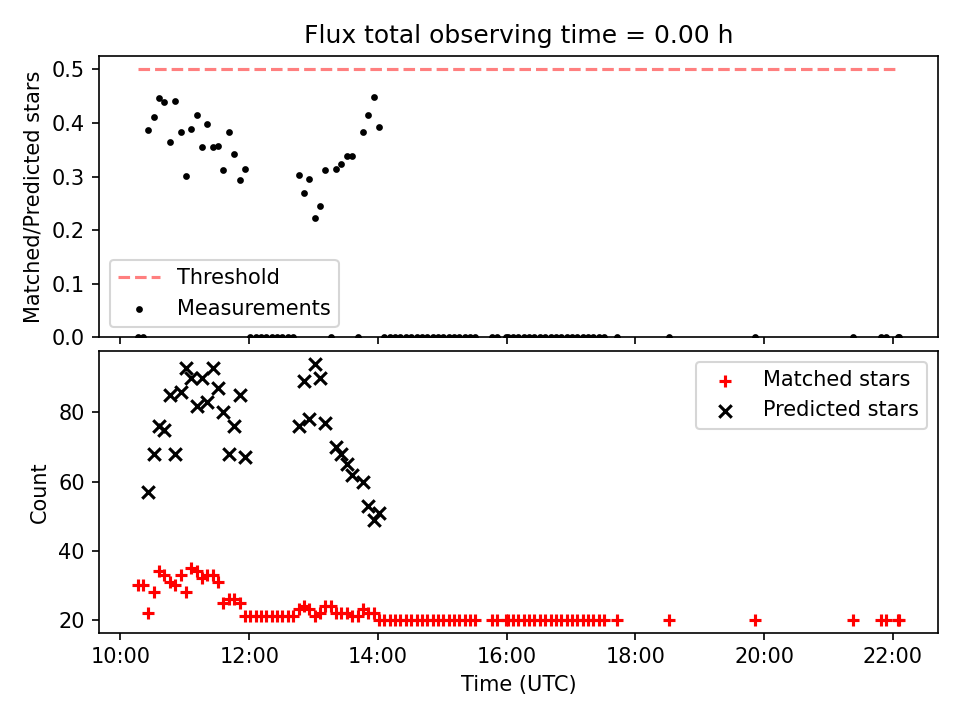 Flux total observing time = 0.00 h

Matched/Predicted stars

0.5
0.4
0.3
0.2
0.1
0.0

Threshold
Measurements

Count

80
60
40
20

Matched stars
Predicted stars

10:00
12:00
14:00
16:00
18:00
20:00
22:00

Time (UTC)